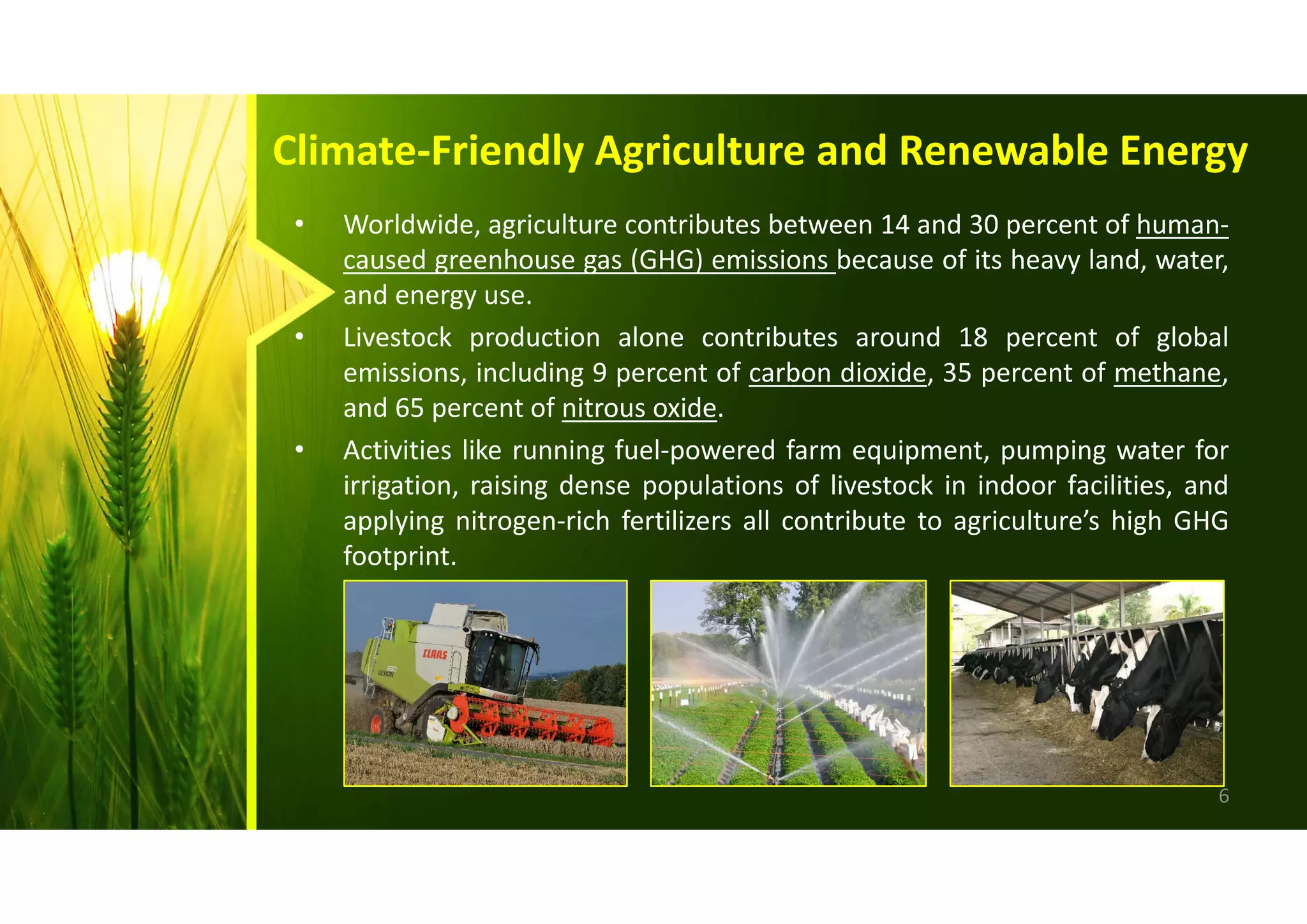 Climate-Friendly Agriculture and Renewable Energy

• Worldwide, agriculture contributes between 14 and 30 percent of human-caused greenhouse gas (GHG) emissions because of its heavy land, water, and energy use.

• Livestock production alone contributes around 18 percent of global emissions, including 9 percent of carbon dioxide, 35 percent of methane, and 65 percent of nitrous oxide.

• Activities like running fuel-powered farm equipment, pumping water for irrigation, raising dense populations of livestock in indoor facilities, and applying nitrogen-rich fertilizers all contribute to agriculture's high GHG footprint.

6